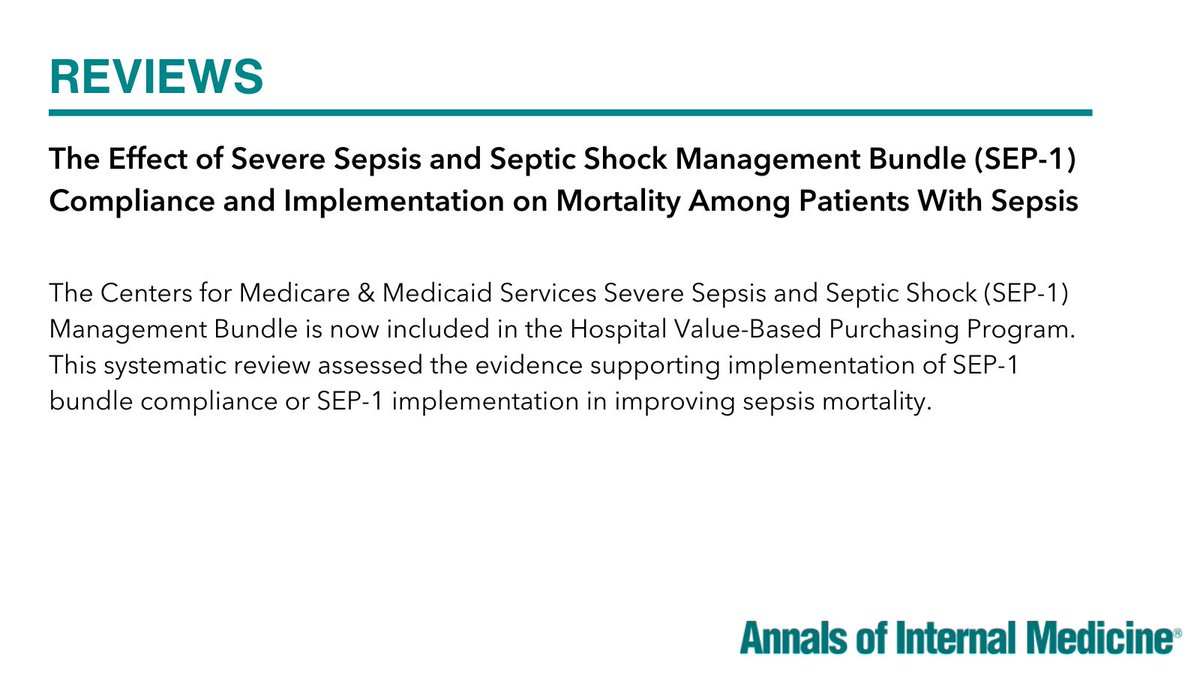 REVIEWS

The Effect of Severe Sepsis and Septic Shock Management Bundle (SEP-1) Compliance and Implementation on Mortality Among Patients With Sepsis

The Centers for Medicare & Medicaid Services Severe Sepsis and Septic Shock (SEP-1) Management Bundle is now included in the Hospital Value-Based Purchasing Program. This systematic review assessed the evidence supporting implementation of SEP-1 bundle compliance or SEP-1 implementation in improving sepsis mortality.

Annals of Internal Medicine®